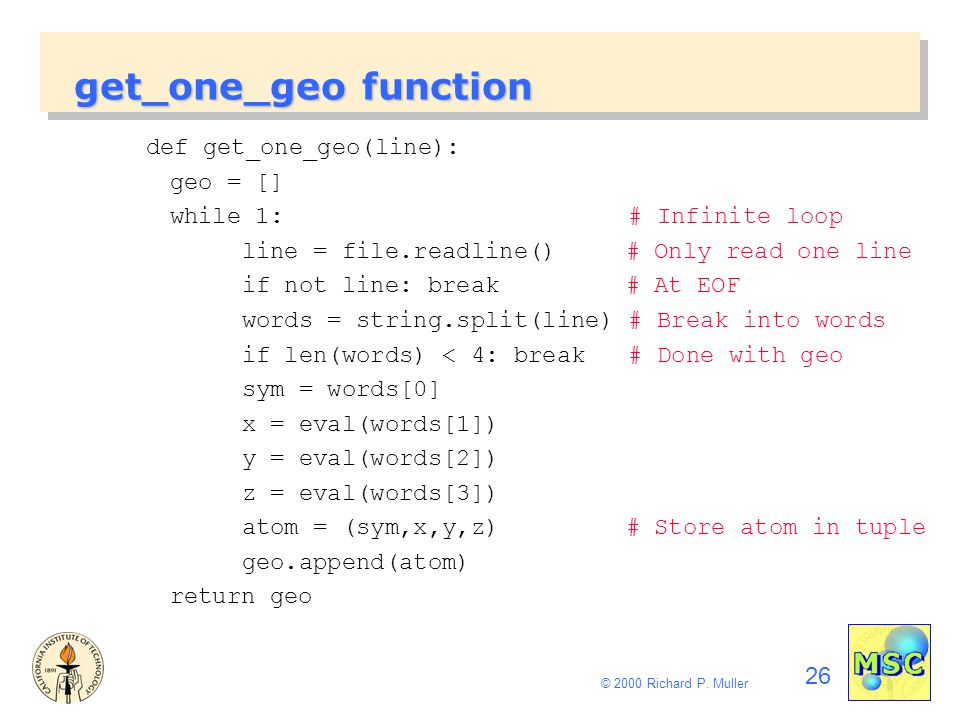 get_one_geo function

def get_one_geo(line):
  geo = []
  while 1:                              # Infinite loop
       line = file.readline()          # Only read one line
       if not line: break              # At EOF
       words = string.split(line)  # Break into words
       if len(words) < 4: break      # Done with geo
       sym = words[0]
       x = eval(words[1])
       y = eval(words[2])
       z = eval(words[3])
       atom = (sym,x,y,z)             # Store atom in tuple
       geo.append(atom)
  return geo

CALIFORNIA INSTITUTE OF TECHNOLOGY 1891

© 2000 Richard P. Muller

26

MSC